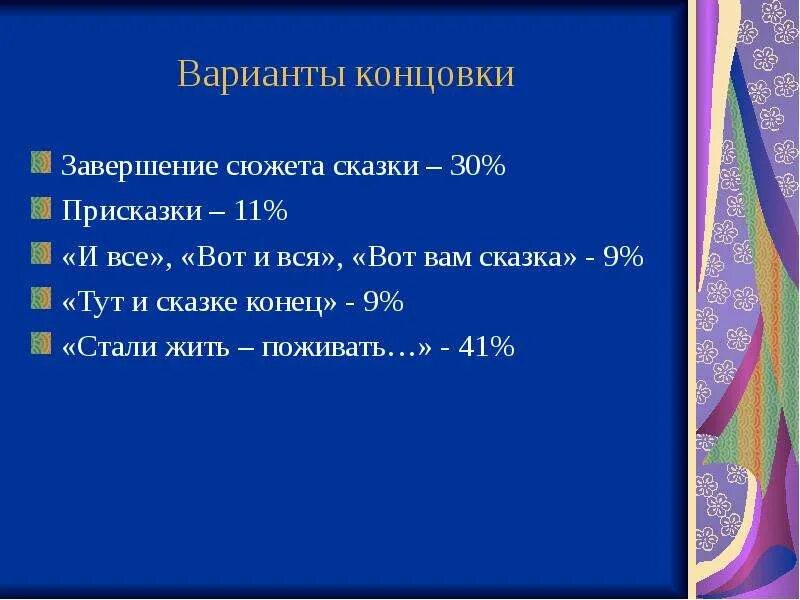 Варианты концовки

Завершение сюжета сказки – 30%
Присказки – 11%
«И все», «Вот и вся», «Вот вам сказка» - 9%
«Тут и сказке конец» - 9%
«Стали жить – поживать…» - 41%